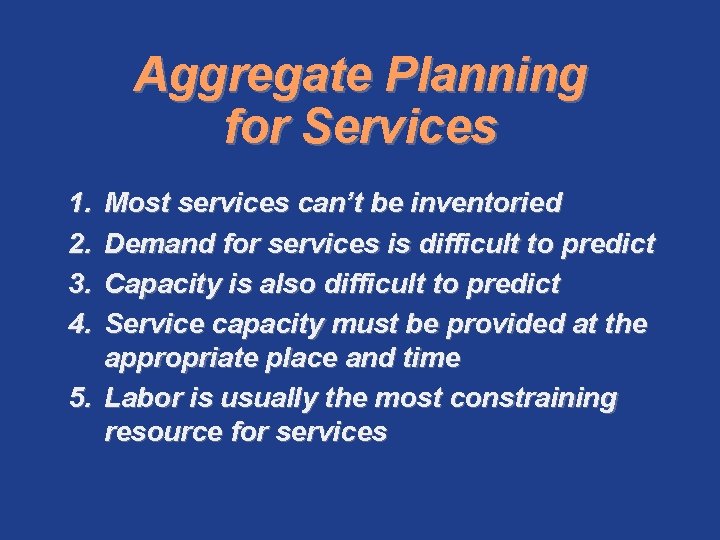 Aggregate Planning for Services

1. Most services can’t be inventoried
2. Demand for services is difficult to predict
3. Capacity is also difficult to predict
4. Service capacity must be provided at the appropriate place and time
5. Labor is usually the most constraining resource for services